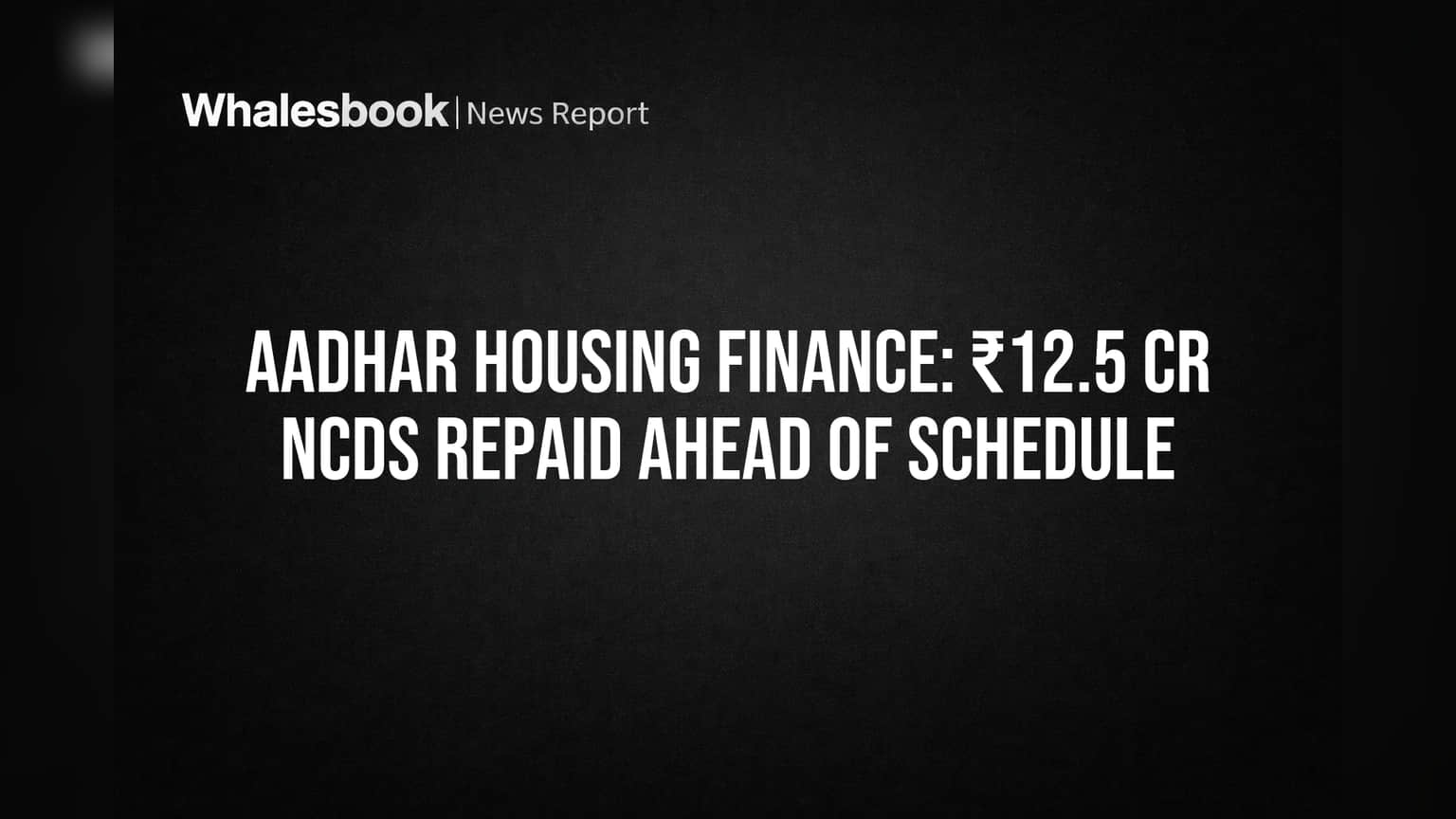 Whalesbook | News Report

AADHAR HOUSING FINANCE: ₹12.5 CR NCDS REPAID AHEAD OF SCHEDULE